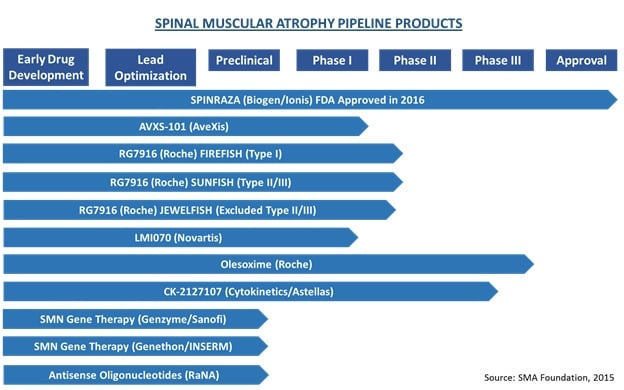 SPINAL MUSCULAR ATROPHY PIPELINE PRODUCTS

Early Drug Development

Lead Optimization

Preclinical

Phase I

Phase II

Phase III

Approval

SPINRAZA (Biogen/Ionis) FDA Approved in 2016

AVXS-101 (AveXis)

RG7916 (Roche) FIREFISH (Type I)

RG7916 (Roche) SUNFISH (Type II/III)

RG7916 (Roche) JEWELFISH (Excluded Type II/III)

LMI070 (Novartis)

Olesoxime (Roche)

CK-2127107 (Cytokinetics/Astellas)

SMN Gene Therapy (Genzyme/Sanofi)

SMN Gene Therapy (Genethon/INSERM)

Antisense Oligonucleotides (RaNA)

Source: SMA Foundation, 2015